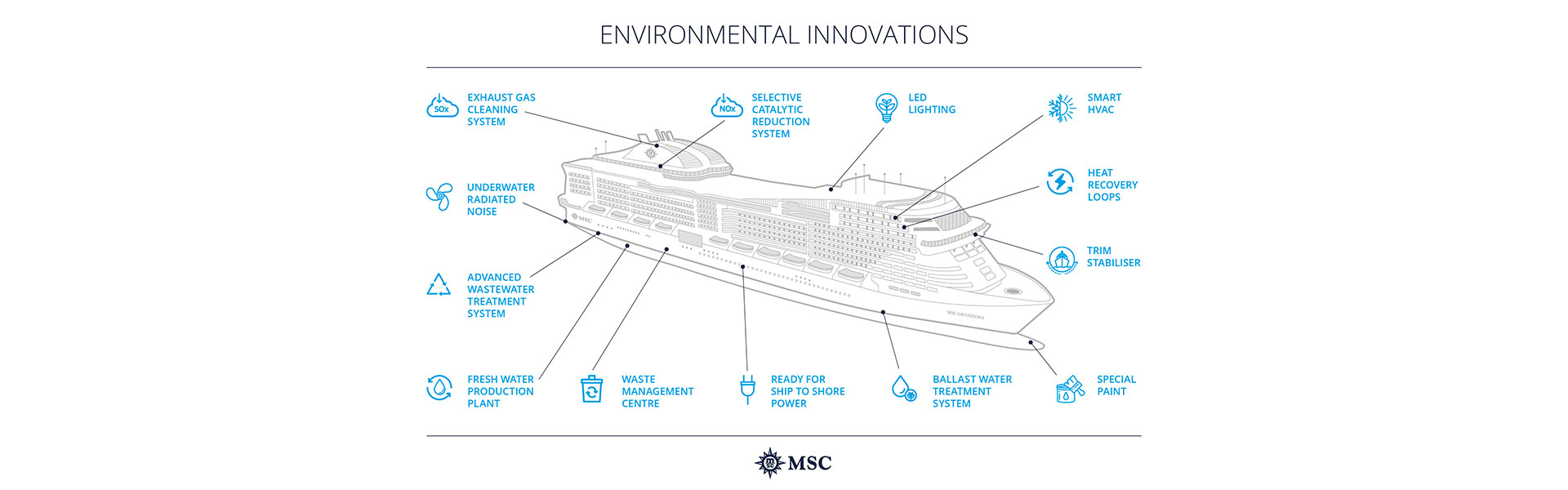 ENVIRONMENTAL INNOVATIONS

SOx EXHAUST GAS CLEANING SYSTEM

NOx SELECTIVE CATALYTIC REDUCTION SYSTEM

LED LIGHTING

SMART HVAC

UNDERWATER RADIATED NOISE

HEAT RECOVERY LOOPS

TRIM STABILISER

ADVANCED WASTEWATER TREATMENT SYSTEM

MSC

MSC GRANDIOSA

FRESH WATER PRODUCTION PLANT

WASTE MANAGEMENT CENTRE

READY FOR SHIP TO SHORE POWER

BALLAST WATER TREATMENT SYSTEM

SPECIAL PAINT

MSC